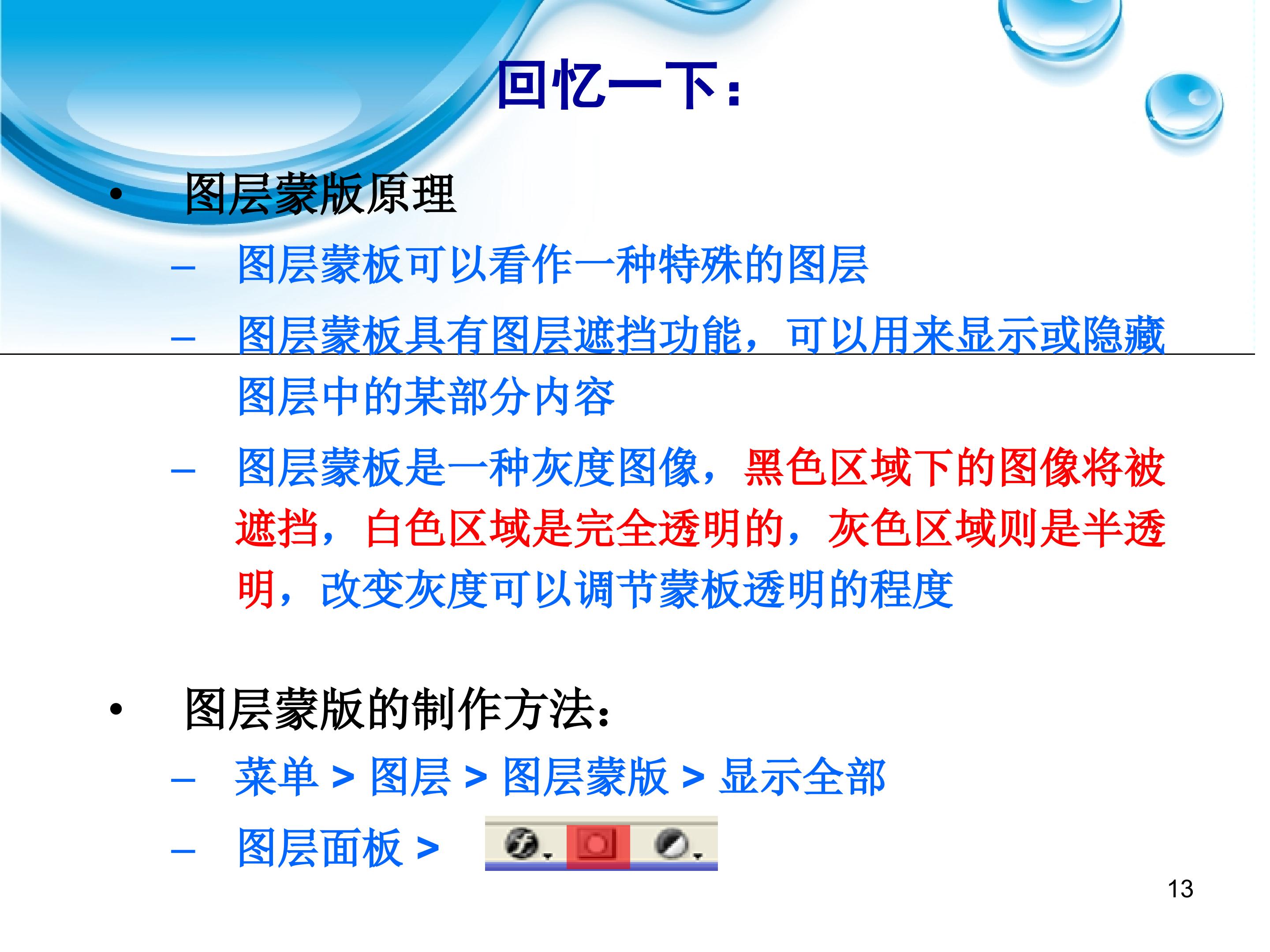 回忆一下：

• 图层蒙版原理

– 图层蒙板可以看作一种特殊的图层

– 图层蒙板具有图层遮挡功能，可以用来显示或隐藏图层中的某部分内容

– 图层蒙板是一种灰度图像，黑色区域下的图像将被遮挡，白色区域是完全透明的，灰色区域则是半透明，改变灰度可以调节蒙板透明的程度

• 图层蒙版的制作方法：

– 菜单 > 图层 > 图层蒙版 > 显示全部

– 图层面板 >

13